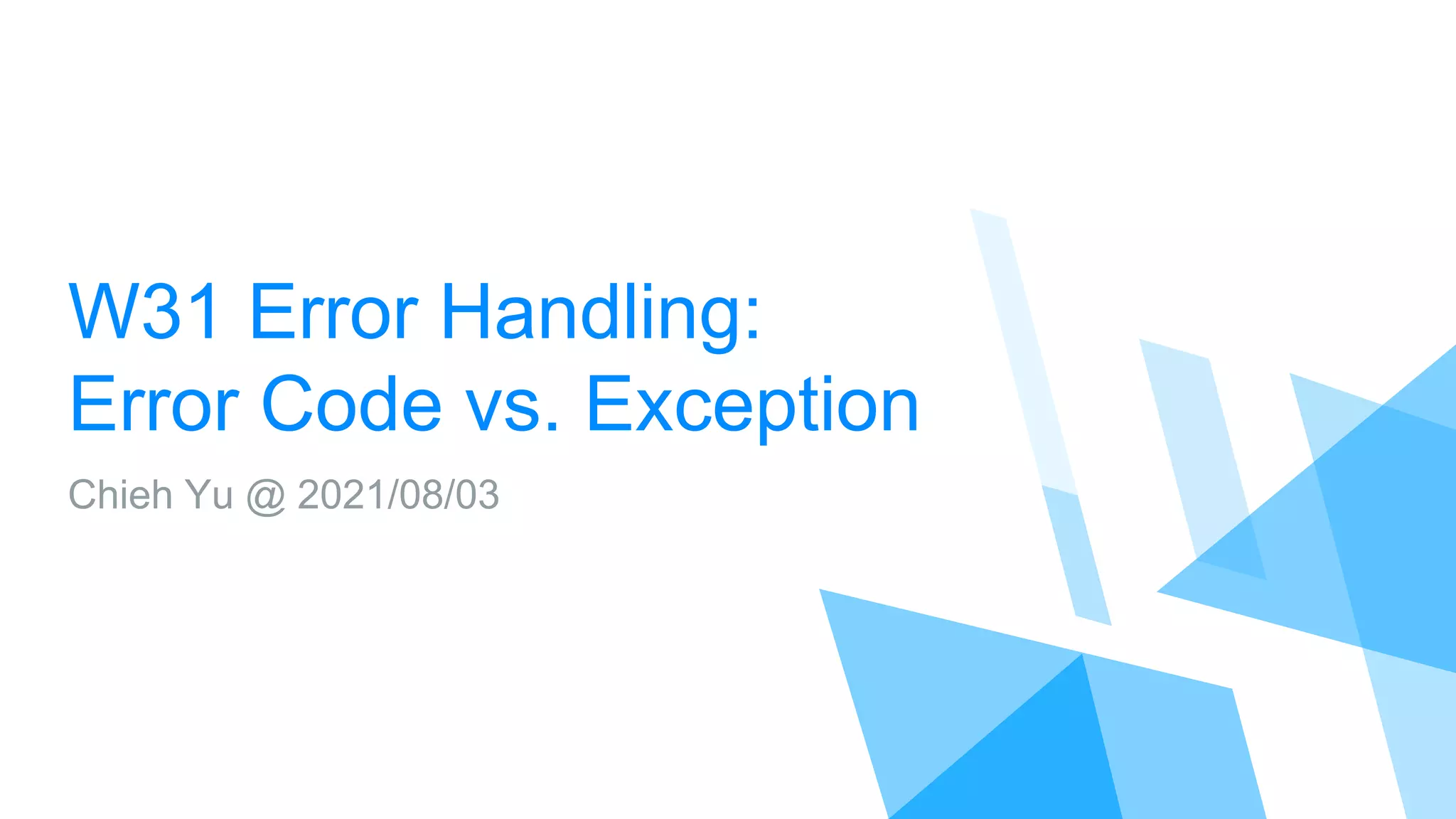 W31 Error Handling:
Error Code vs. Exception

Chieh Yu @ 2021/08/03